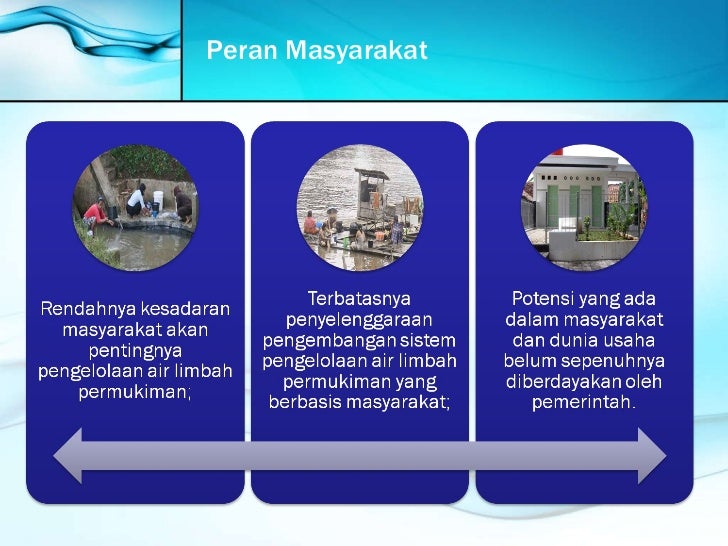 Peran Masyarakat

Rendahnya kesadaran masyarakat akan pentingnya pengelolaan air limbah permukiman;

Terbatasnya penyelenggaraan pengembangan sistem pengelolaan air limbah permukiman yang berbasis masyarakat;

Potensi yang ada dalam masyarakat dan dunia usaha belum sepenuhnya diberdayakan oleh pemerintah.